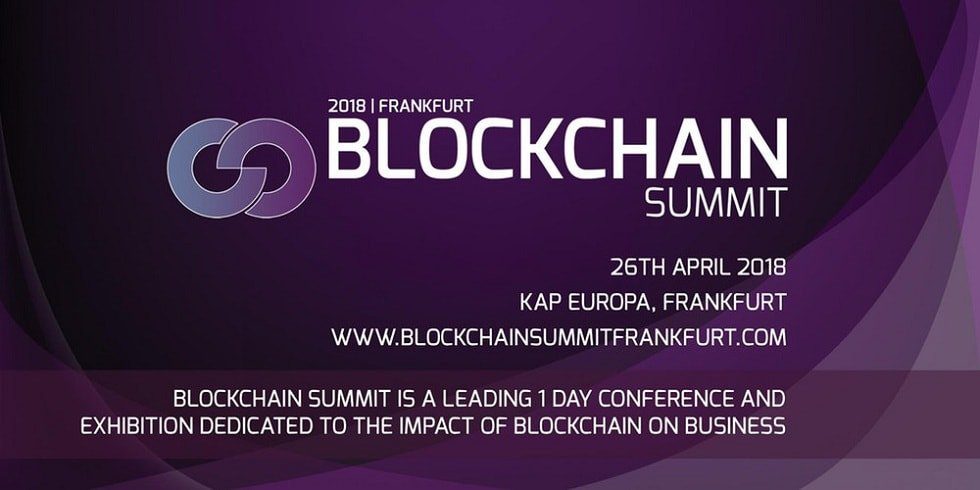 2018 | FRANKFURT
BLOCKCHAIN
SUMMIT

26TH APRIL 2018
KAP EUROPA, FRANKFURT
WWW.BLOCKCHAINSUMMITFRANKFURT.COM

BLOCKCHAIN SUMMIT IS A LEADING 1 DAY CONFERENCE AND EXHIBITION DEDICATED TO THE IMPACT OF BLOCKCHAIN ON BUSINESS